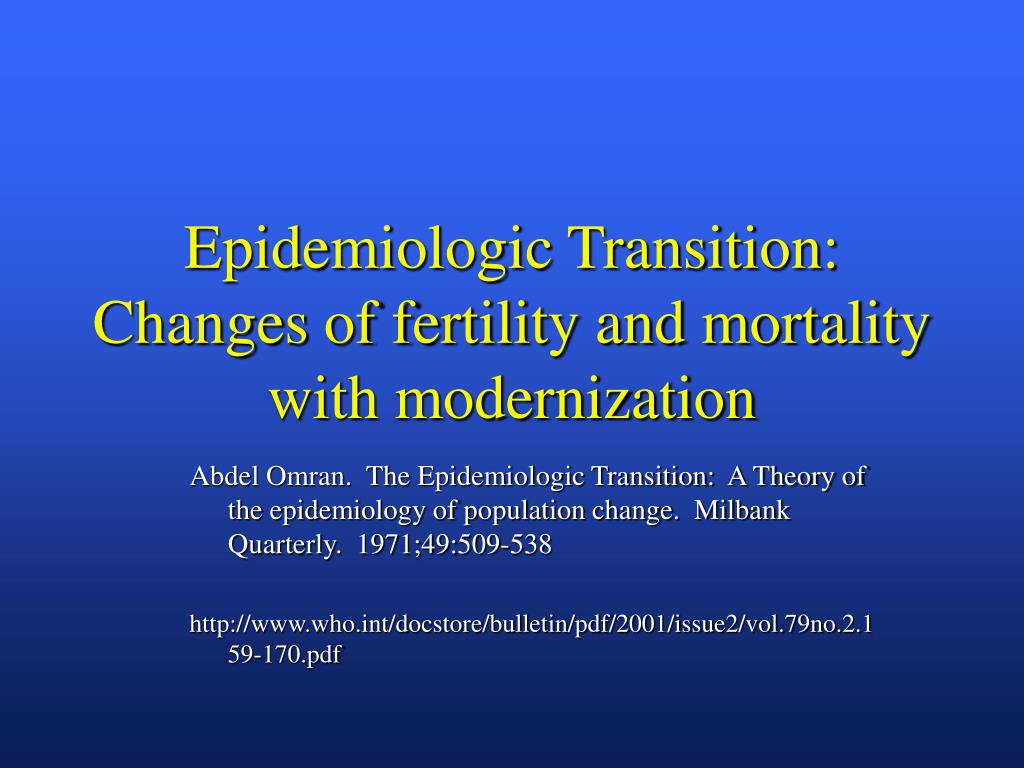 Epidemiologic Transition: Changes of fertility and mortality with modernization

Abdel Omran. The Epidemiologic Transition: A Theory of the epidemiology of population change. Milbank Quarterly. 1971;49:509-538

http://www.who.int/docstore/bulletin/pdf/2001/issue2/vol.79no.2.159-170.pdf